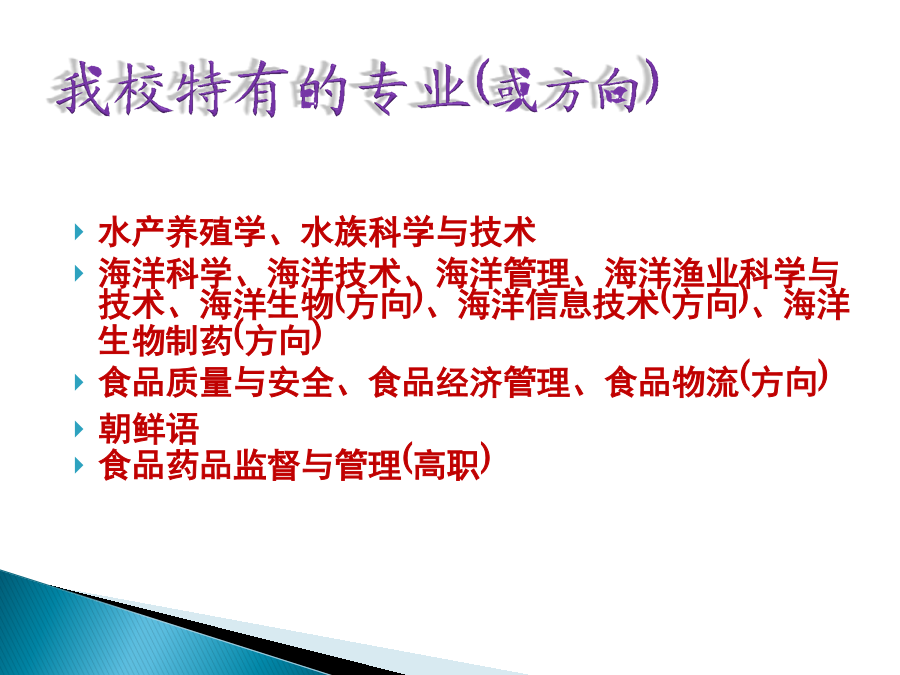 我校特有的专业(或方向)

水产养殖学、水族科学与技术

海洋科学、海洋技术、海洋管理、海洋渔业科学与技术、海洋生物(方向)、海洋信息技术(方向)、海洋生物制药(方向)

食品质量与安全、食品经济管理、食品物流(方向)

朝鲜语

食品药品监督与管理(高职)